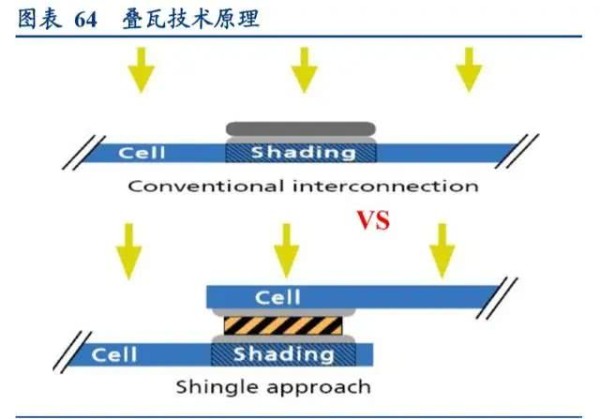 图表 64 叠瓦技术原理

Cell
Shading
Conventional interconnection

VS

Cell
Cell
Shading
Shingle approach